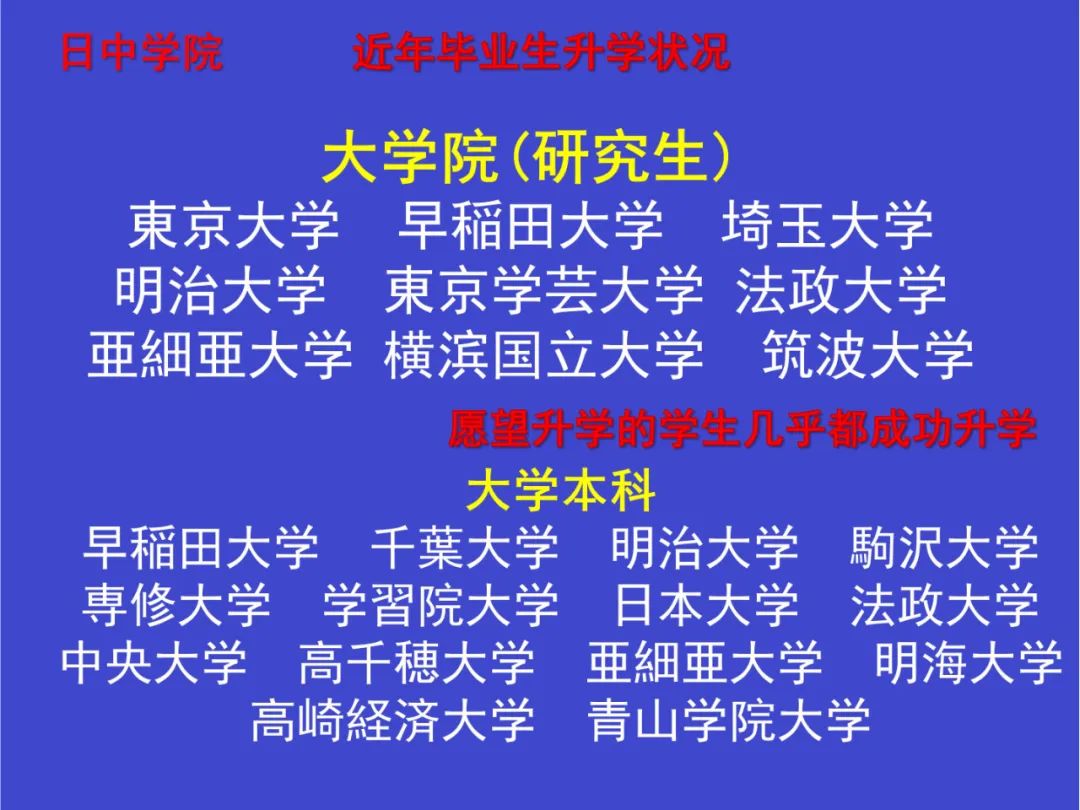 日中学院　　近年毕业生升学状况

大学院（研究生）

東京大学　早稲田大学　埼玉大学
明治大学　東京学芸大学　法政大学
亜細亜大学　横浜国立大学　筑波大学

愿望升学的学生几乎都成功升学

大学本科

早稲田大学　千葉大学　明治大学　駒沢大学
専修大学　学習院大学　日本大学　法政大学
中央大学　高千穂大学　亜細亜大学　明海大学
高崎経済大学　青山学院大学